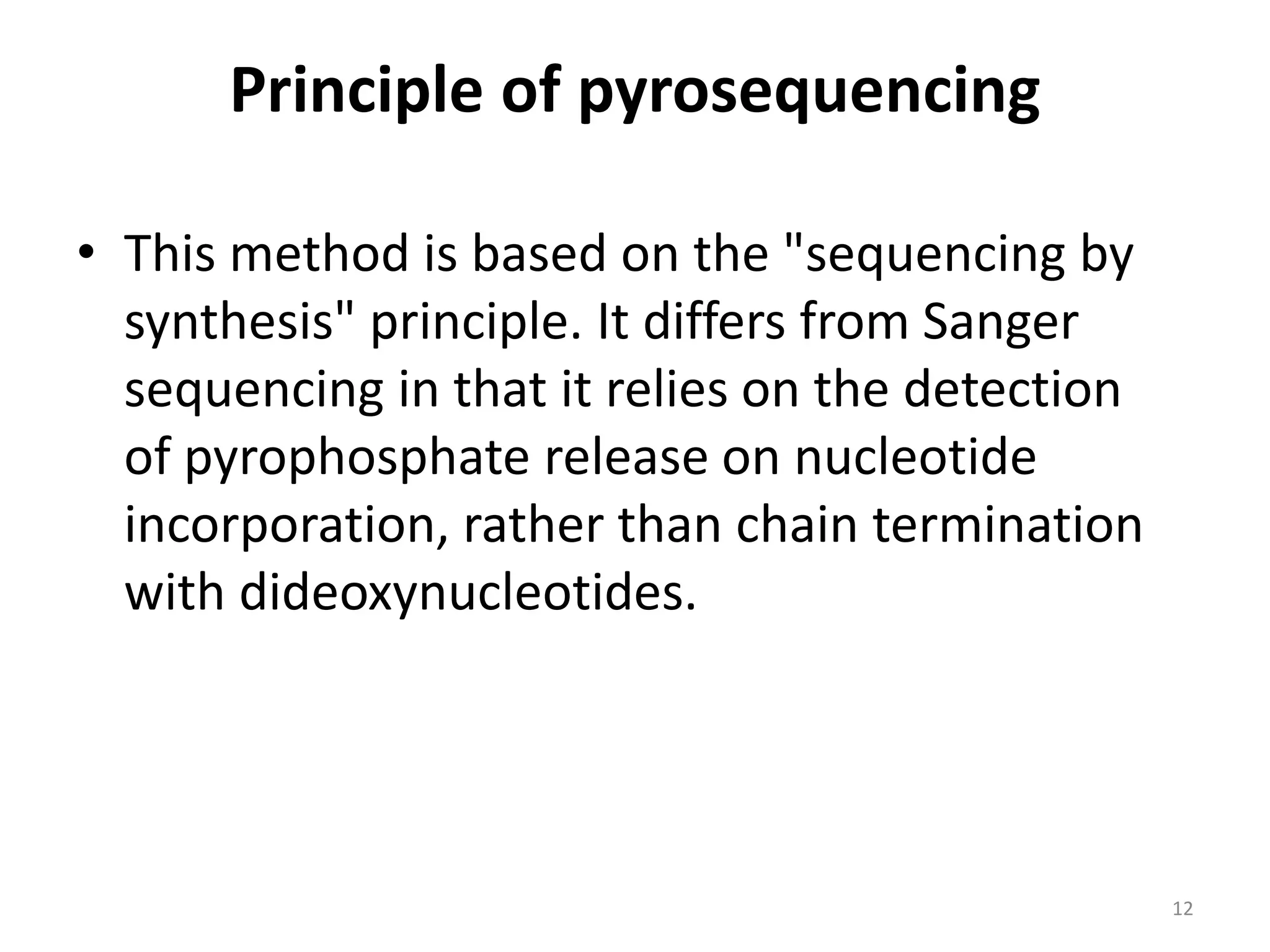 Principle of pyrosequencing

• This method is based on the "sequencing by synthesis" principle. It differs from Sanger sequencing in that it relies on the detection of pyrophosphate release on nucleotide incorporation, rather than chain termination with dideoxynucleotides.

12